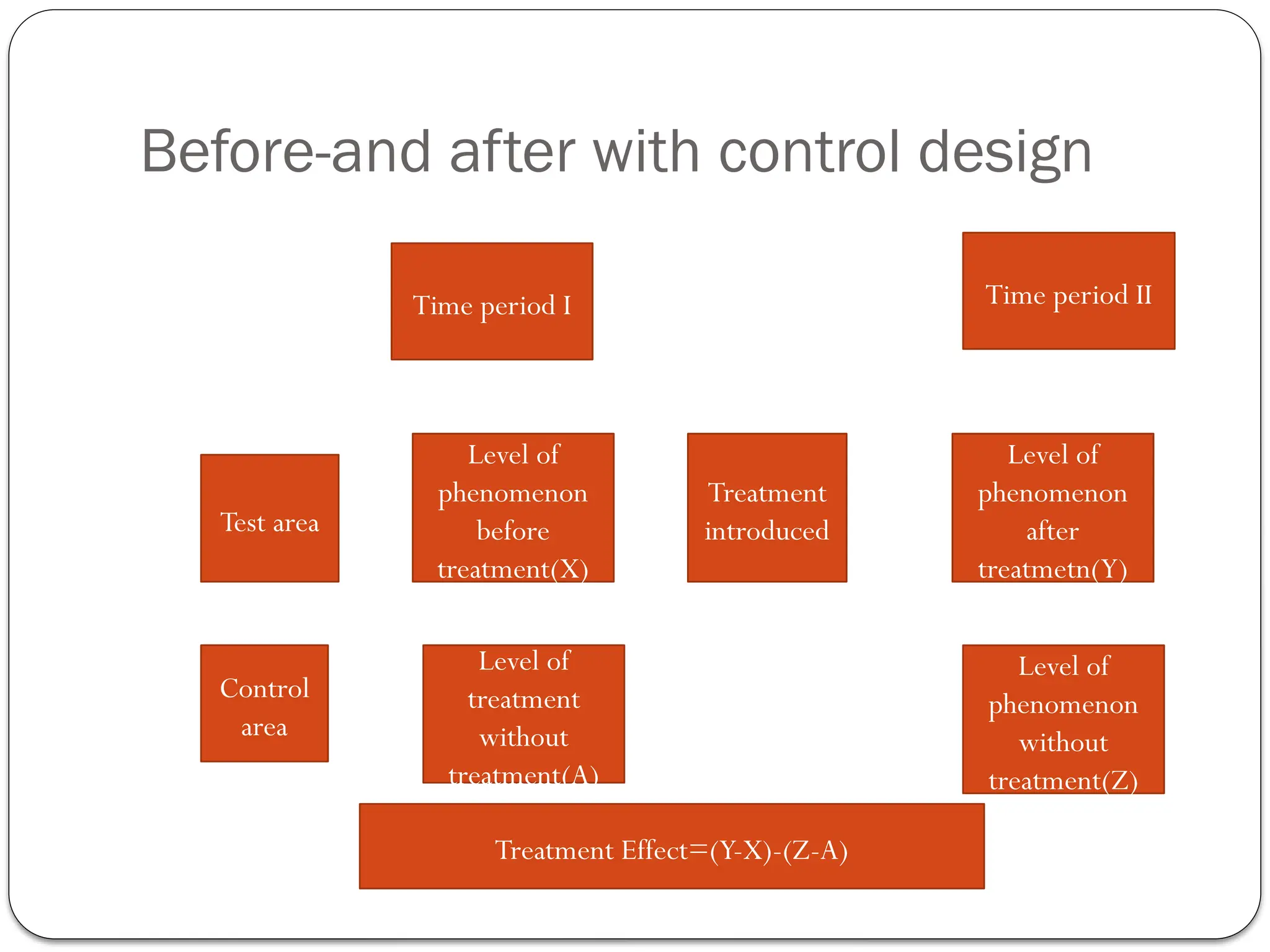 Before-and after with control design

Time period I

Time period II

Test area

Level of phenomenon before treatment(X)

Treatment introduced

Level of phenomenon after treatmetn(Y)

Control area

Level of treatment without treatment(A)

Level of phenomenon without treatment(Z)

Treatment Effect=(Y-X)-(Z-A)